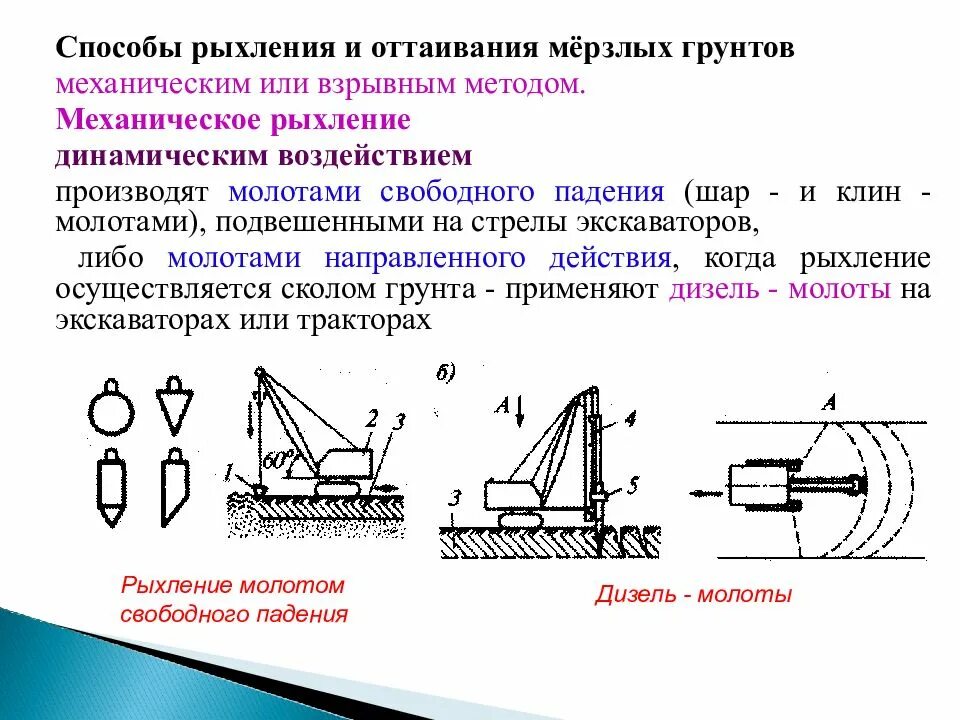 Способы рыхления и оттаивания мёрзлых грунтов механическим или взрывным методом.
Механическое рыхление динамическим воздействием
производят молотами свободного падения (шар - и клин - молотами), подвешенными на стрелы экскаваторов,
либо молотами направленного действия, когда рыхление осуществляется сколом грунта - применяют дизель - молоты на экскаваторах или тракторах

1
60°
2
3

б)
A
4
5
3

A

Рыхление молотом свободного падения

Дизель - молоты